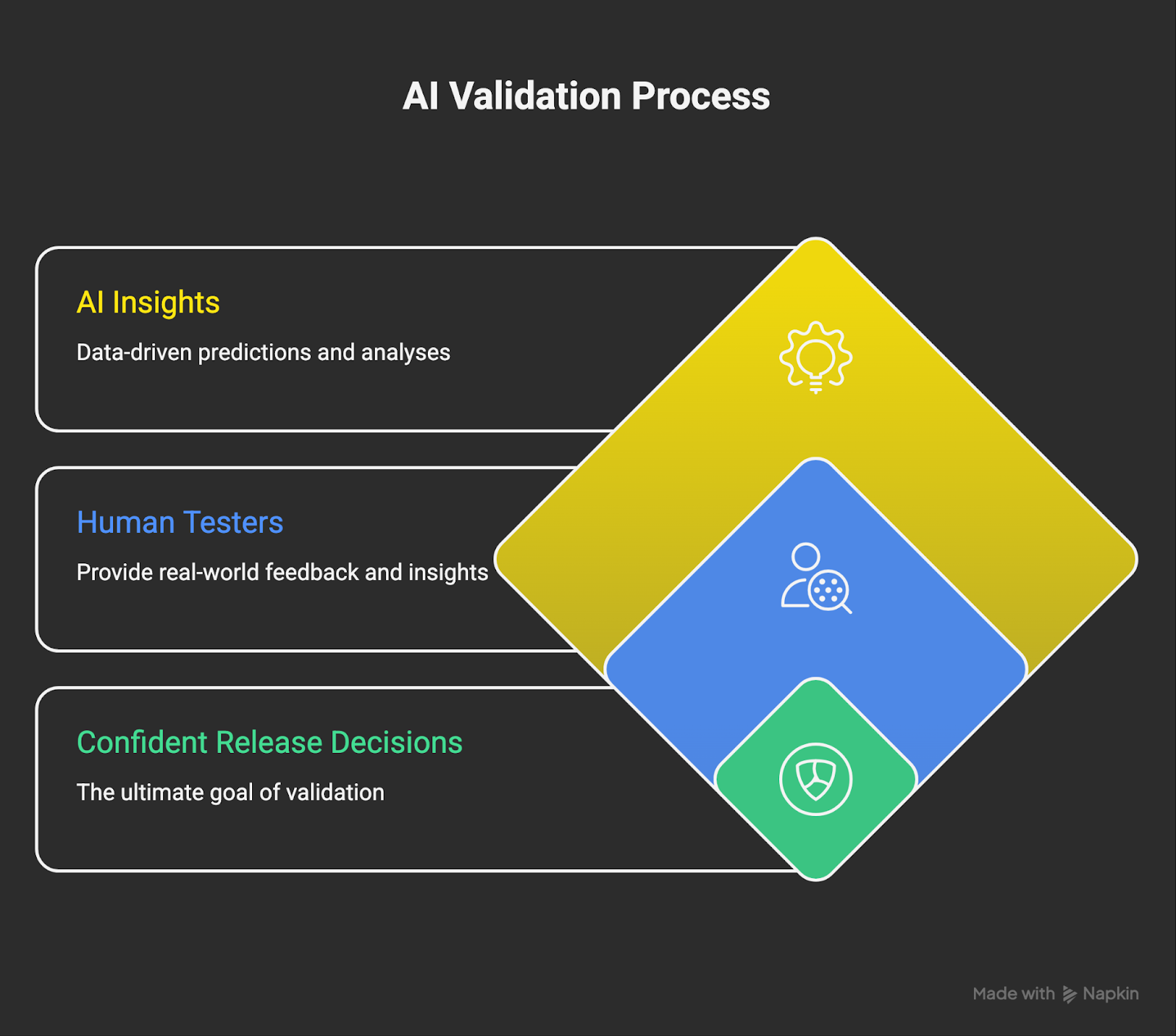 AI Validation Process

AI Insights

Data-driven predictions and analyses

Human Testers

Provide real-world feedback and insights

Confident Release Decisions

The ultimate goal of validation

Made with Napkin